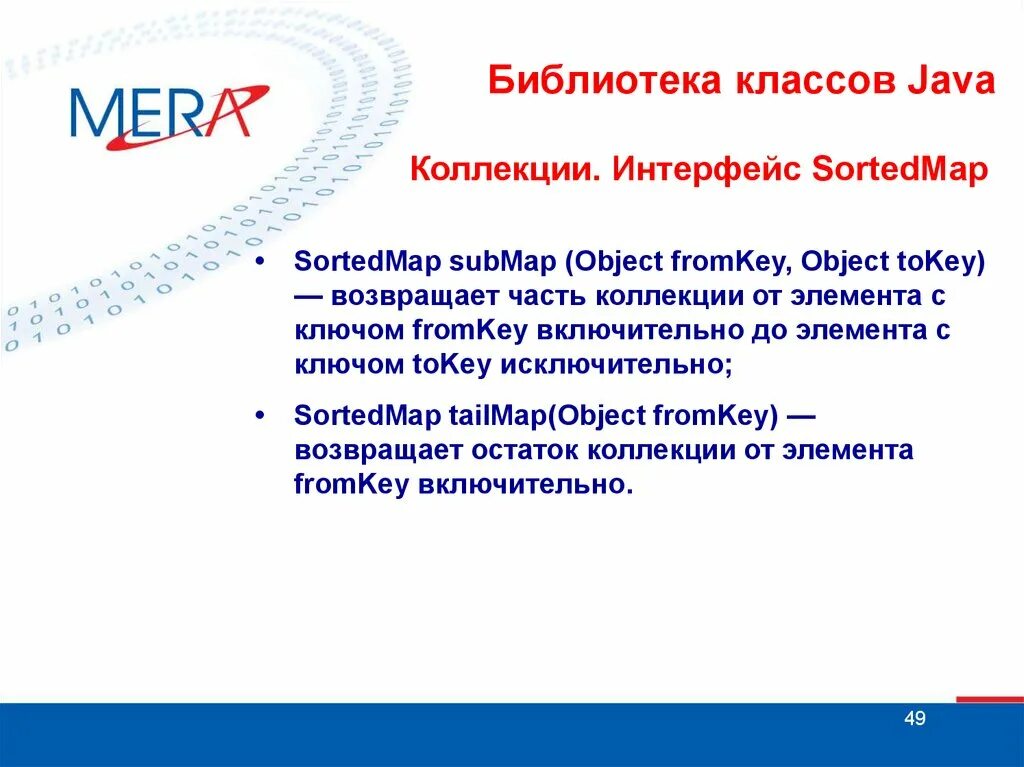 MERA

Библиотека классов Java

Коллекции. Интерфейс SortedMap

• SortedMap subMap (Object fromKey, Object toKey) — возвращает часть коллекции от элемента с ключом fromKey включительно до элемента с ключом toKey исключительно;

• SortedMap tailMap(Object fromKey) — возвращает остаток коллекции от элемента fromKey включительно.

49